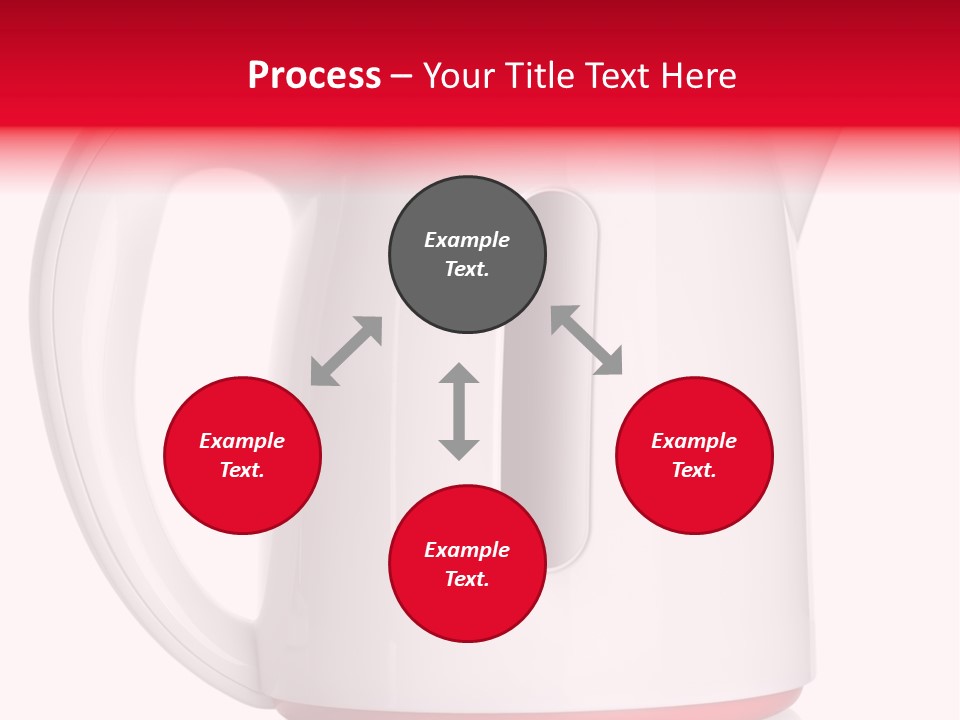 Process – Your Title Text Here

Example Text.

Example Text.

Example Text.

Example Text.